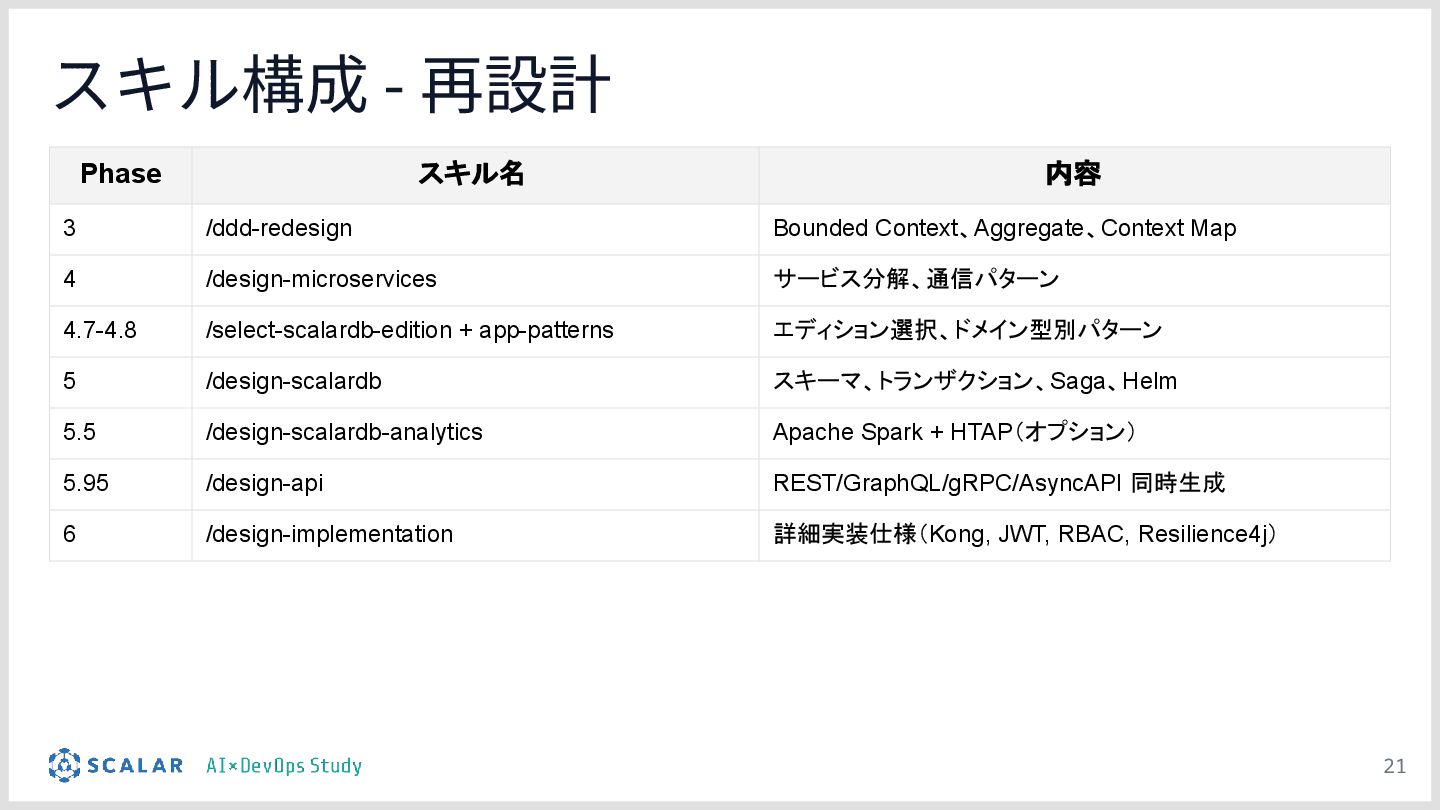 スキル構成 - 再設計

| Phase | スキル名 | 内容 |
|---|---|---|
| 3 | /ddd-redesign | Bounded Context、Aggregate、Context Map |
| 4 | /design-microservices | サービス分解、通信パターン |
| 4.7-4.8 | /select-scalardb-edition + app-patterns | エディション選択、ドメイン型別パターン |
| 5 | /design-scalardb | スキーマ、トランザクション、Saga、Helm |
| 5.5 | /design-scalardb-analytics | Apache Spark + HTAP（オプション） |
| 5.95 | /design-api | REST/GraphQL/gRPC/AsyncAPI 同時生成 |
| 6 | /design-implementation | 詳細実装仕様（Kong, JWT, RBAC, Resilience4j） |

SCALAR AI×DevOps Study

21